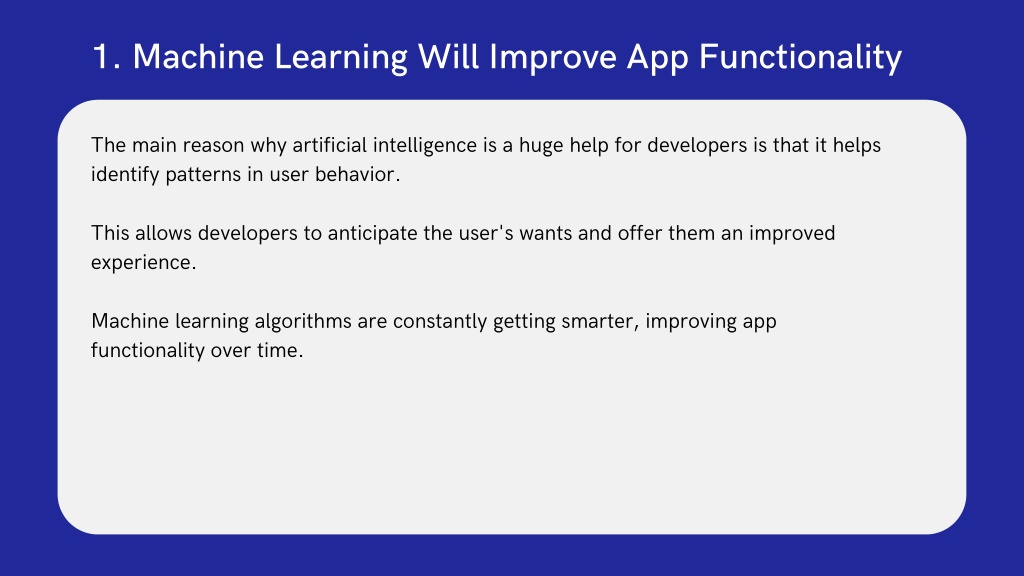 1. Machine Learning Will Improve App Functionality

The main reason why artificial intelligence is a huge help for developers is that it helps identify patterns in user behavior.

This allows developers to anticipate the user's wants and offer them an improved experience.

Machine learning algorithms are constantly getting smarter, improving app functionality over time.